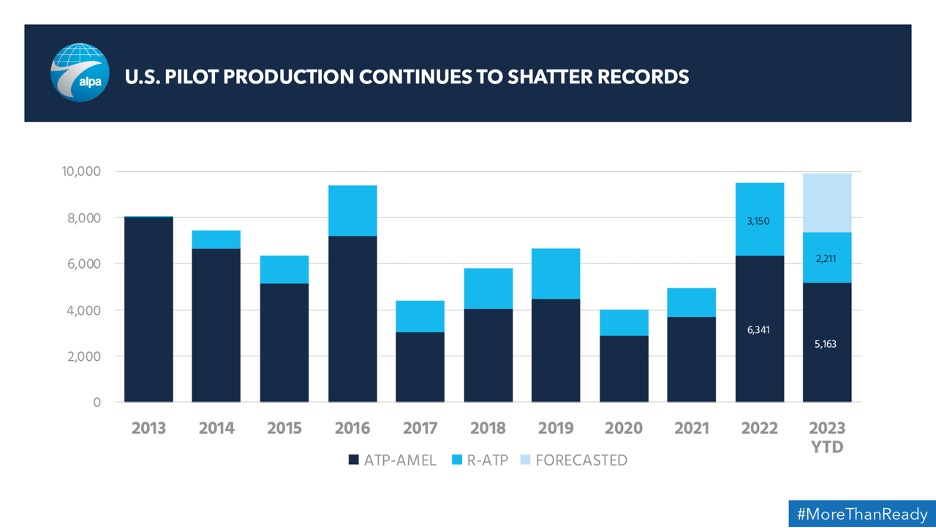 alpa

U.S. PILOT PRODUCTION CONTINUES TO SHATTER RECORDS

10,000
8,000
6,000
4,000
2,000
0

3,150
6,341
2,211
5,163

2013 2014 2015 2016 2017 2018 2019 2020 2021 2022 2023 YTD

ATP-AMEL R-ATP FORECASTED

#MoreThanReady